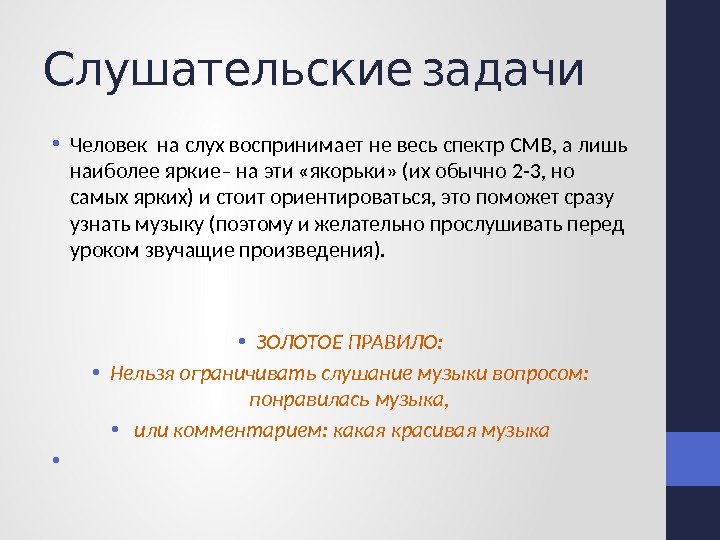 Слушательские задачи

• Человек на слух воспринимает не весь спектр СМВ, а лишь наиболее яркие– на эти «якорьки» (их обычно 2-3, но самых ярких) и стоит ориентироваться, это поможет сразу узнать музыку (поэтому и желательно прослушивать перед уроком звучащие произведения).

• ЗОЛОТОЕ ПРАВИЛО:

• Нельзя ограничивать слушание музыки вопросом: понравилась музыка,

• или комментарием: какая красивая музыка

•